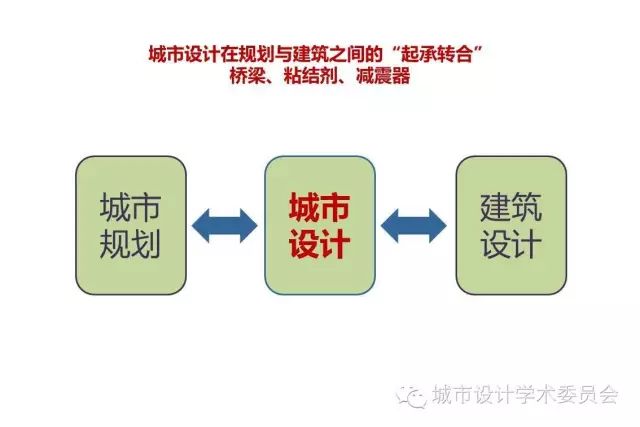 城市设计在规划与建筑之间的“起承转合”
桥梁、粘结剂、减震器

城市规划

城市设计

建筑设计

城市设计学术委员会